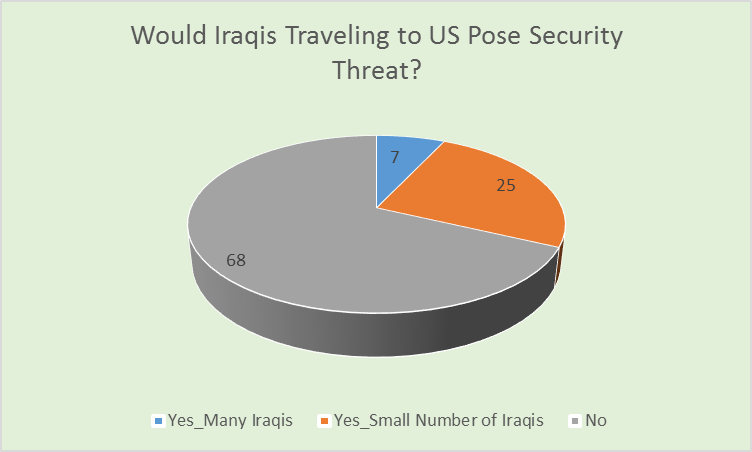 Would Iraqis Traveling to US Pose Security Threat?

7

25

68

Yes_Many Iraqis
Yes_Small Number of Iraqis
No